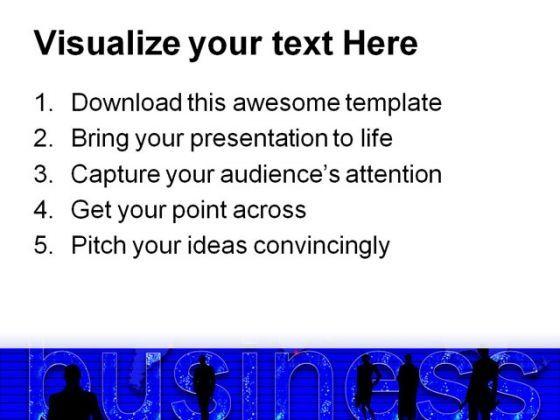 Visualize your text Here

1. Download this awesome template
2. Bring your presentation to life
3. Capture your audience's attention
4. Get your point across
5. Pitch your ideas convincingly

business